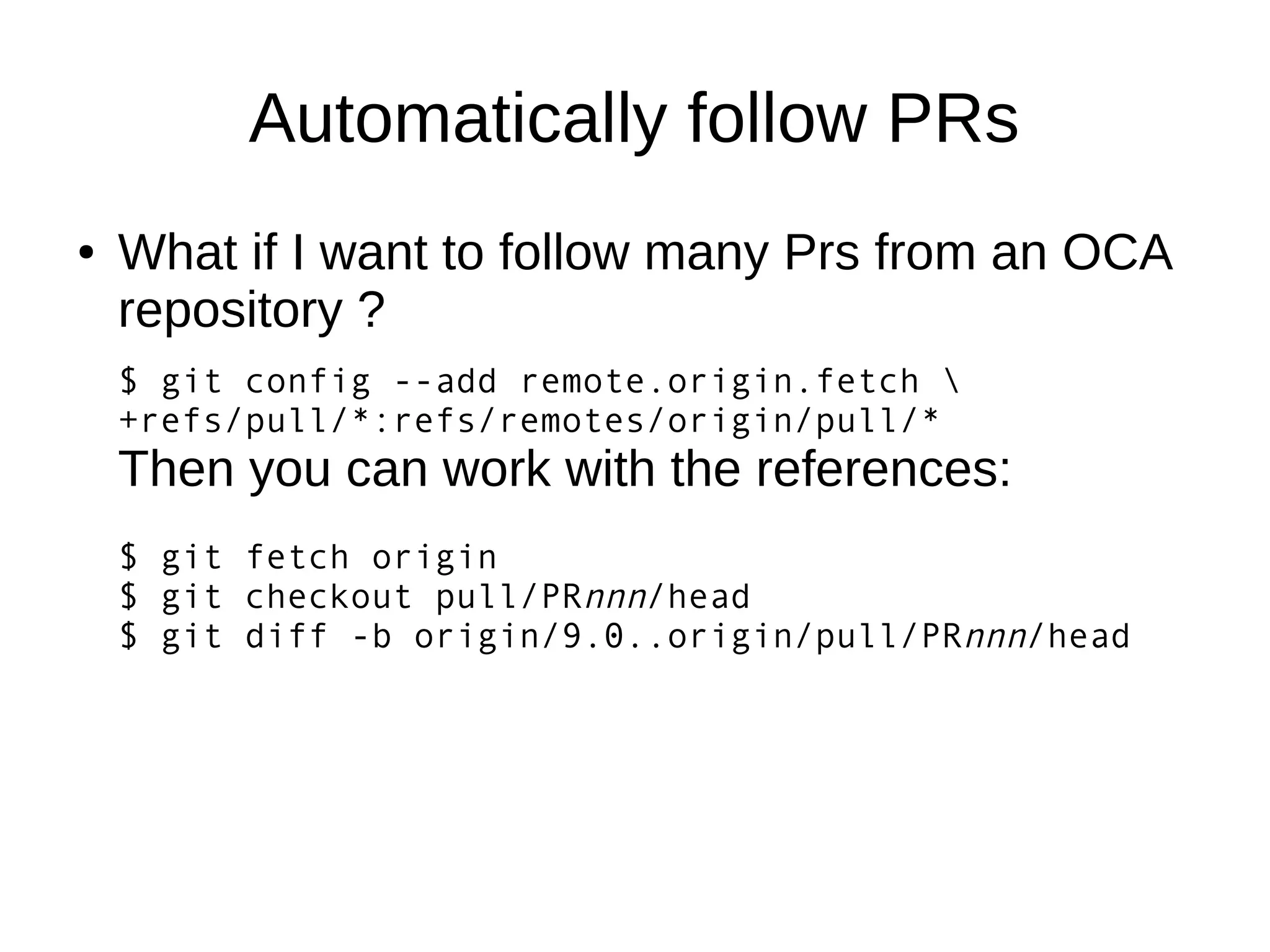 Automatically follow PRs

• What if I want to follow many Prs from an OCA repository ?

$ git config --add remote.origin.fetch \
+refs/pull/*:refs/remotes/origin/pull/*

Then you can work with the references:

$ git fetch origin
$ git checkout pull/PRnnn/head
$ git diff -b origin/9.0..origin/pull/PRnnn/head